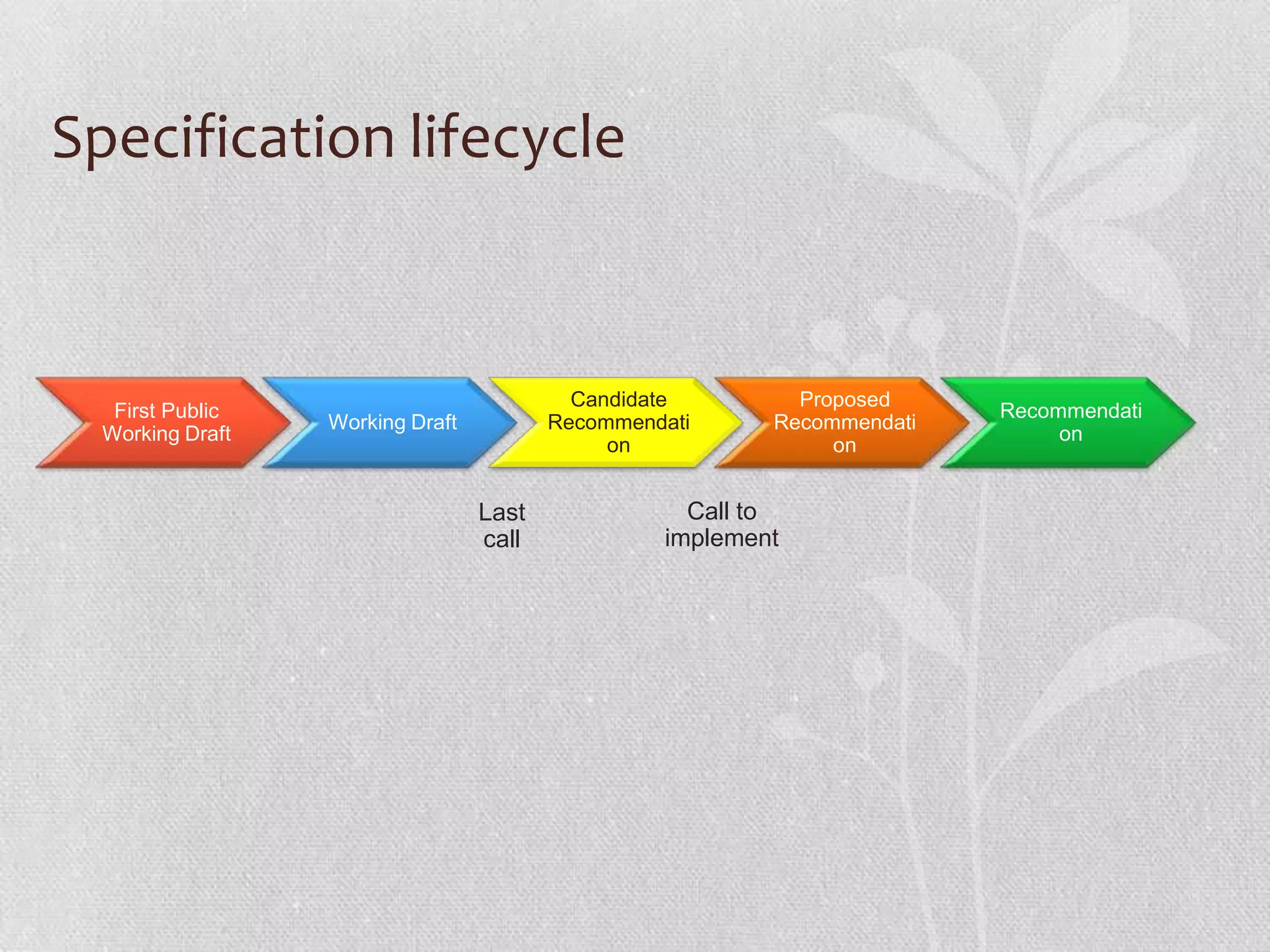 Specification lifecycle

First Public Working Draft

Working Draft

Candidate Recommendati on

Proposed Recommendati on

Recommendati on

Last call

Call to implement